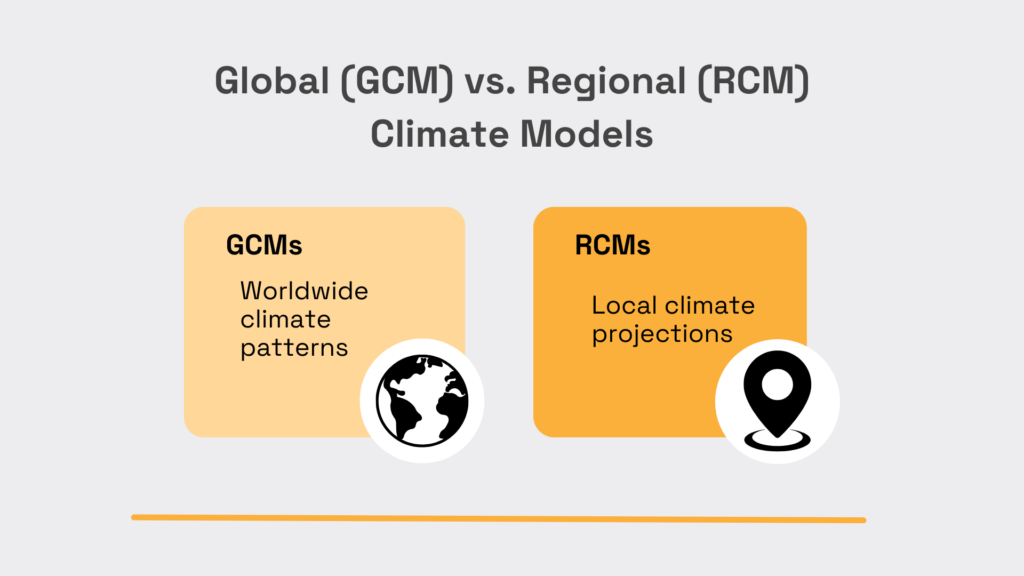 Global (GCM) vs. Regional (RCM) Climate Models

GCMs

Worldwide climate patterns

RCMs

Local climate projections